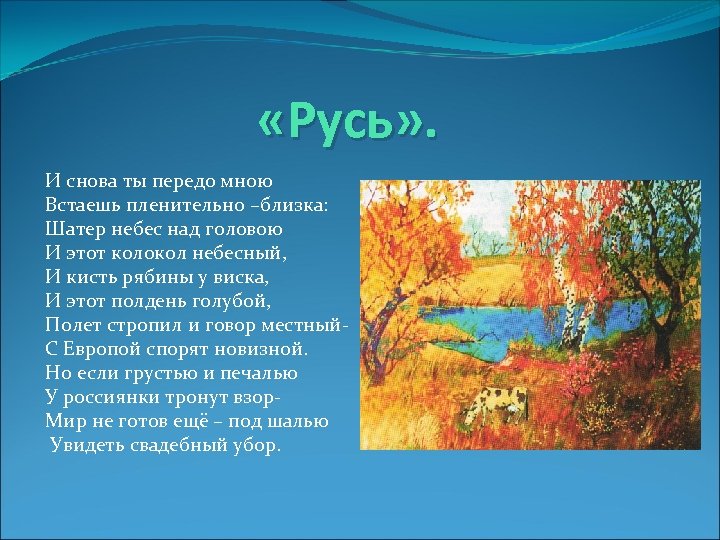 «Русь».

И снова ты передо мною
Встаешь пленительно –близка:
Шатер небес над головою
И этот колокол небесный,
И кисть рябины у виска,
И этот полдень голубой,
Полет стропил и говор местный-
С Европой спорят новизной.
Но если грустью и печалью
У россиянки тронут взор-
Мир не готов ещё – под шалью
Увидеть свадебный убор.